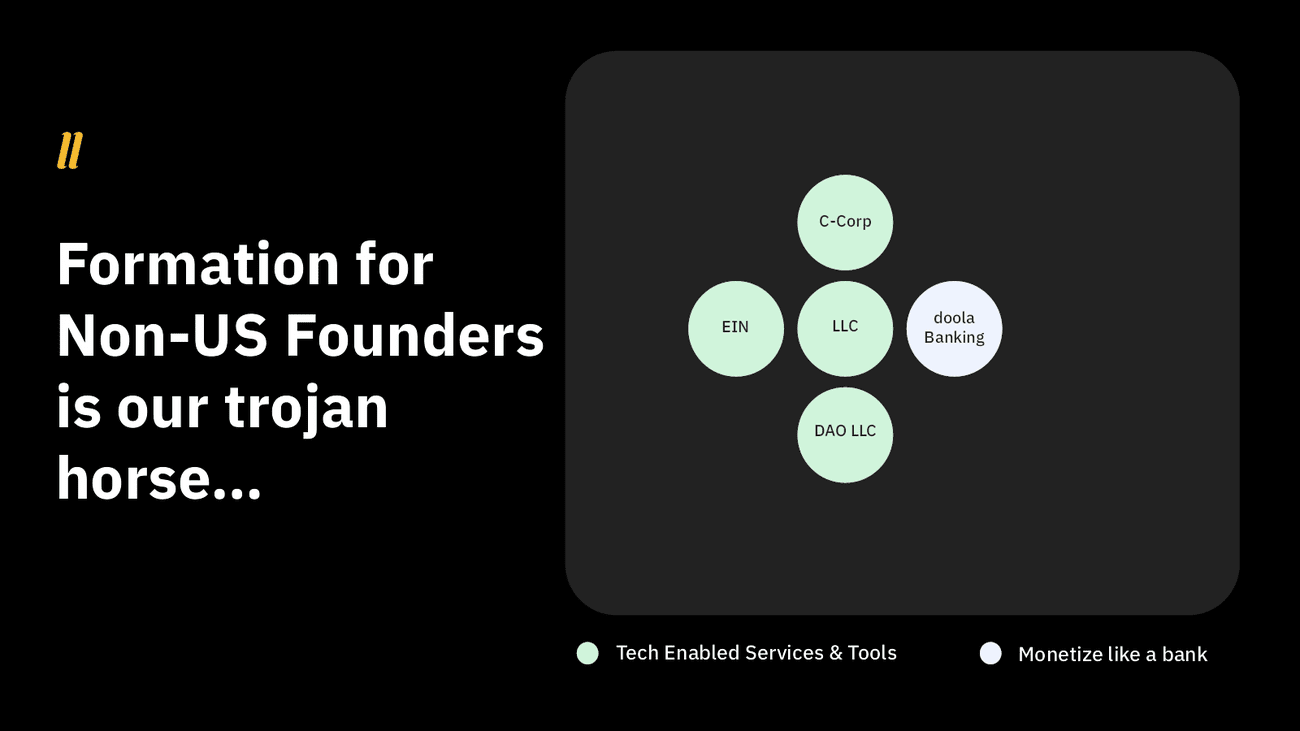 Formation for Non-US Founders is our trojan horse...

C-Corp

EIN

LLC

doola Banking

DAO LLC

Tech Enabled Services & Tools

Monetize like a bank